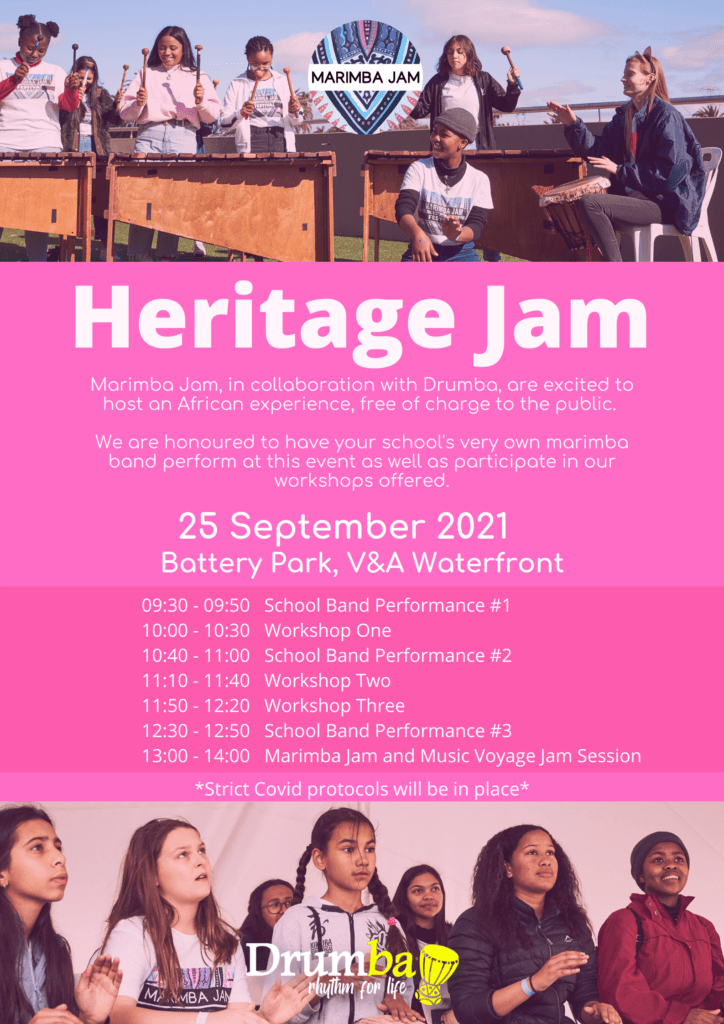 MARIMBA JAM

Heritage Jam

Marimba Jam, in collaboration with Drumba, are excited to host an African experience, free of charge to the public.

We are honoured to have your school's very own marimba band perform at this event as well as participate in our workshops offered.

25 September 2021
Battery Park, V&A Waterfront

09:30 - 09:50 School Band Performance #1
10:00 - 10:30 Workshop One
10:40 - 11:00 School Band Performance #2
11:10 - 11:40 Workshop Two
11:50 - 12:20 Workshop Three
12:30 - 12:50 School Band Performance #3
13:00 - 14:00 Marimba Jam and Music Voyage Jam Session

*Strict Covid protocols will be in place*

MARIMBA JAM

Drumba
rhythm for life